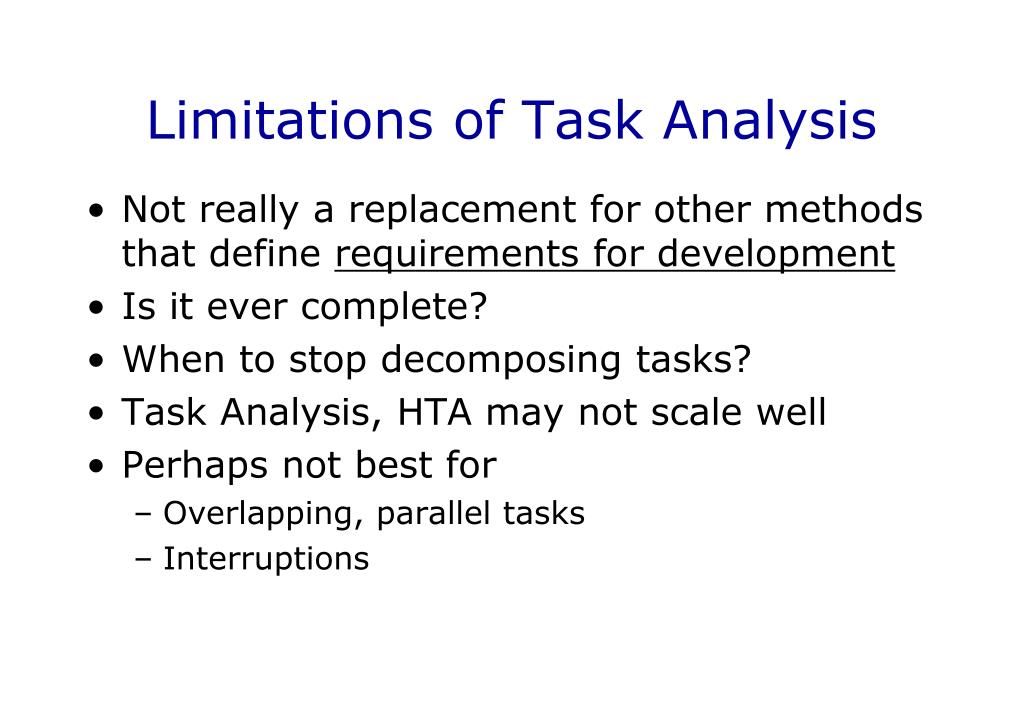 Limitations of Task Analysis

• Not really a replacement for other methods that define requirements for development
• Is it ever complete?
• When to stop decomposing tasks?
• Task Analysis, HTA may not scale well
• Perhaps not best for
– Overlapping, parallel tasks
– Interruptions